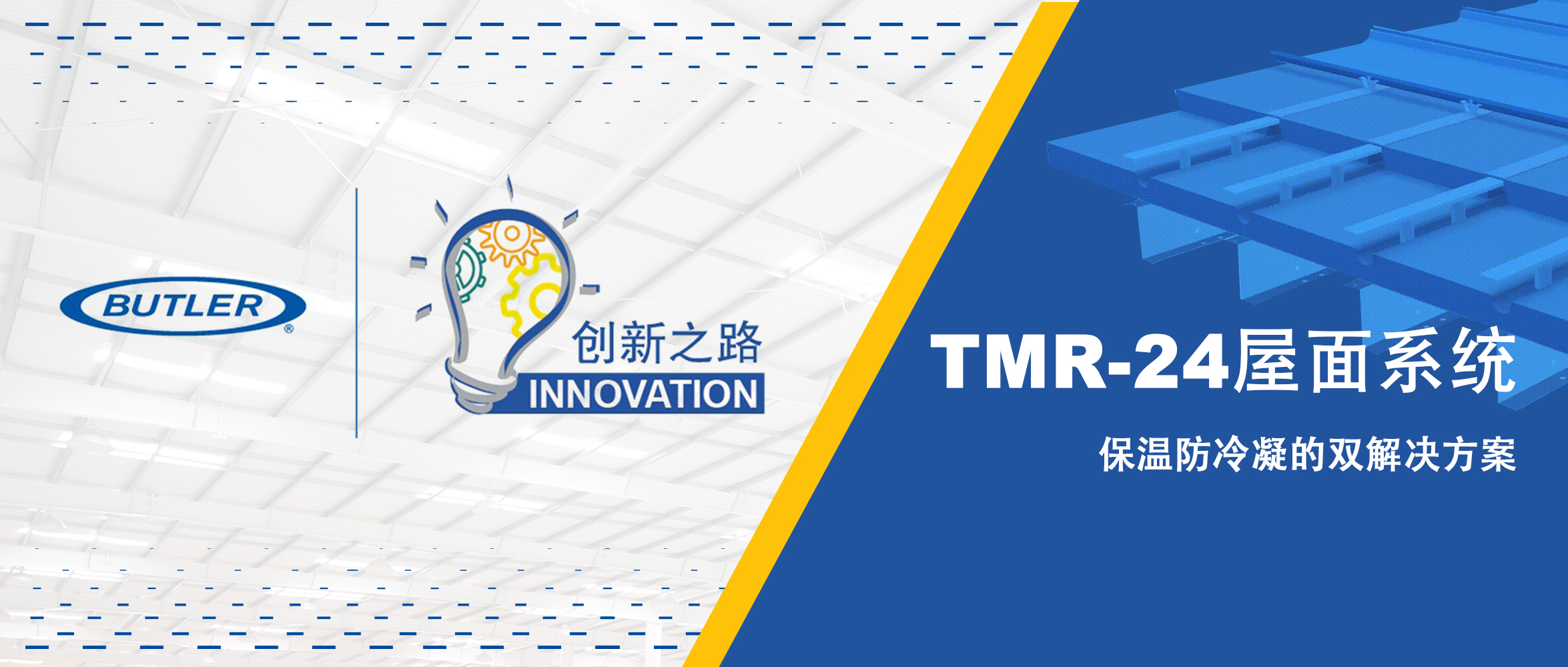 BUTLER®

创新之路
INNOVATION

TMR-24屋面系统

保温防冷凝的双解决方案